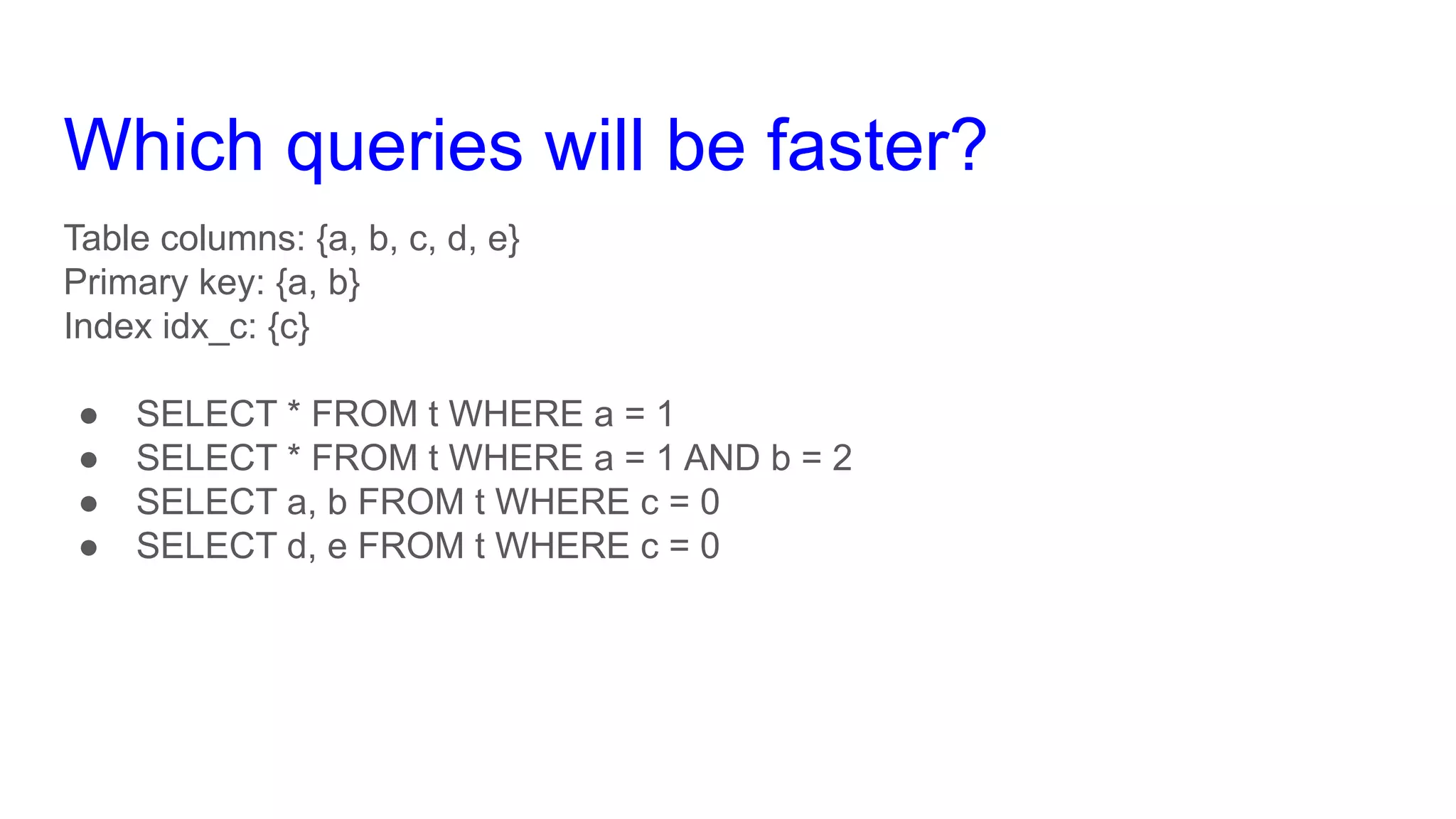 Which queries will be faster?

Table columns: {a, b, c, d, e}
Primary key: {a, b}
Index idx_c: {c}

● SELECT * FROM t WHERE a = 1
● SELECT * FROM t WHERE a = 1 AND b = 2
● SELECT a, b FROM t WHERE c = 0
● SELECT d, e FROM t WHERE c = 0